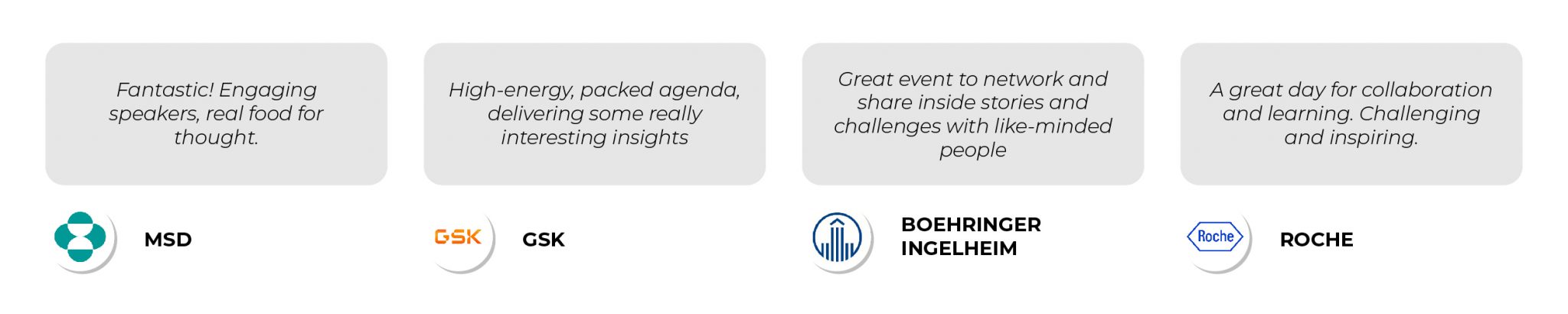 Fantastic! Engaging speakers, real food for thought.

MSD

High-energy, packed agenda, delivering some really interesting insights

GSK

GSK

Great event to network and share inside stories and challenges with like-minded people

BOEHRINGER INGELHEIM

A great day for collaboration and learning. Challenging and inspiring.

Roche

ROCHE